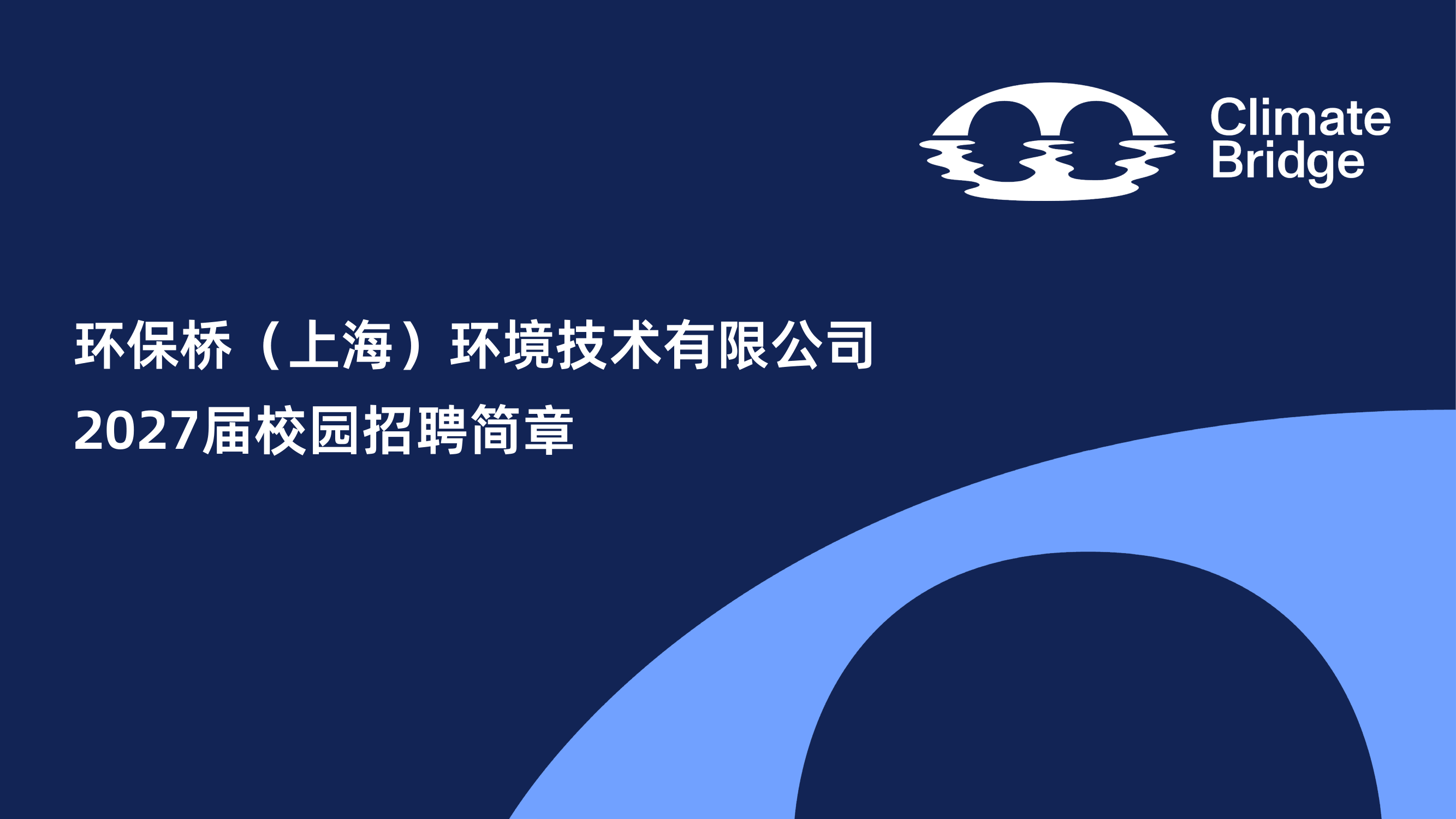 Climate Bridge

环保桥（上海）环境技术有限公司
2027届校园招聘简章